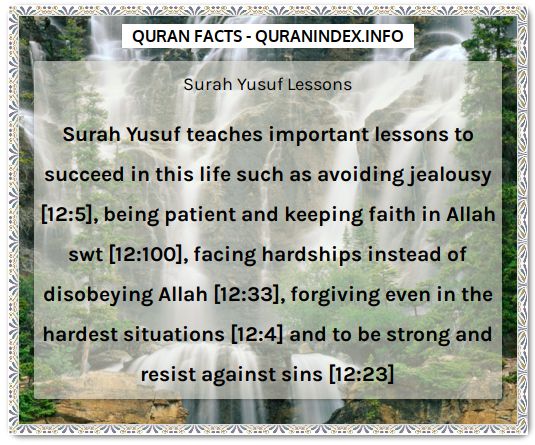 QURAN FACTS - QURANINDEX.INFO

Surah Yusuf Lessons

Surah Yusuf teaches important lessons to succeed in this life such as avoiding jealousy [12:5], being patient and keeping faith in Allah swt [12:100], facing hardships instead of disobeying Allah [12:33], forgiving even in the hardest situations [12:4] and to be strong and resist against sins [12:23]